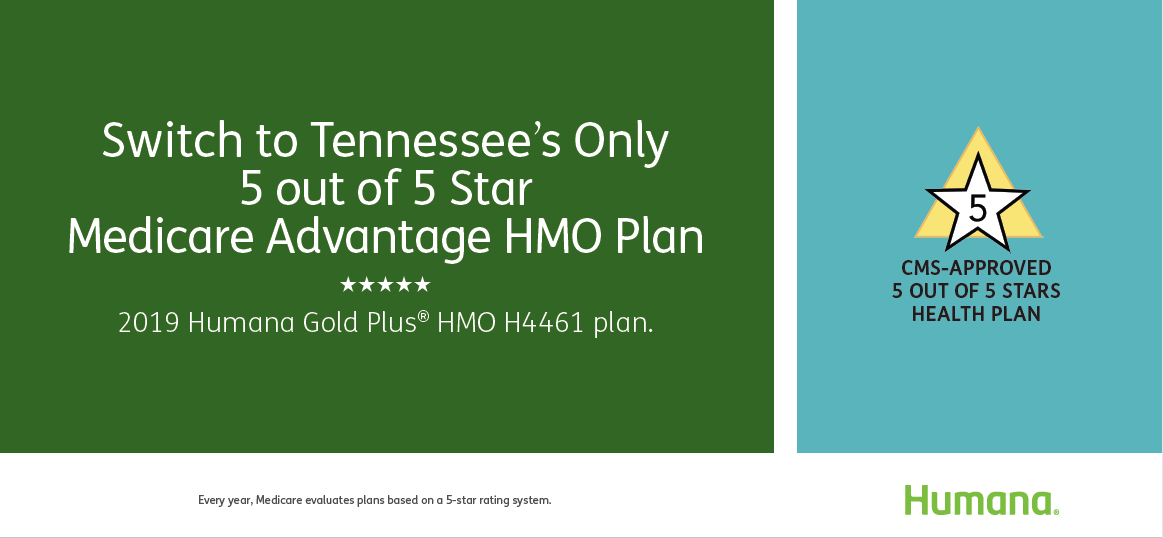 Switch to Tennessee's Only 5 out of 5 Star Medicare Advantage HMO Plan

★★★★★

2019 Humana Gold Plus® HMO H4461 plan.

5

CMS-APPROVED 5 OUT OF 5 STARS HEALTH PLAN

Every year, Medicare evaluates plans based on a 5-star rating system.

Humana.